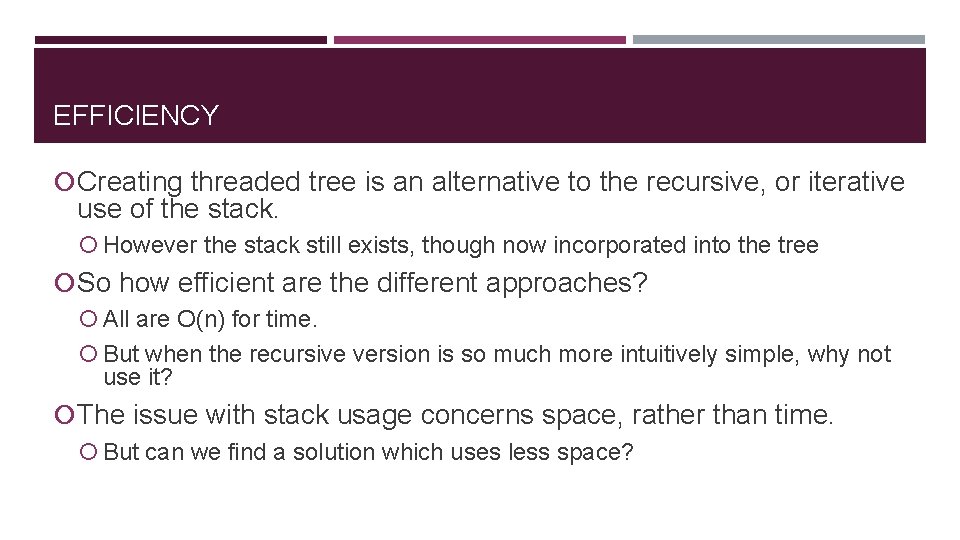 EFFICIENCY

Creating threaded tree is an alternative to the recursive, or iterative use of the stack.

However the stack still exists, though now incorporated into the tree

So how efficient are the different approaches?

All are O(n) for time.

But when the recursive version is so much more intuitively simple, why not use it?

The issue with stack usage concerns space, rather than time.

But can we find a solution which uses less space?